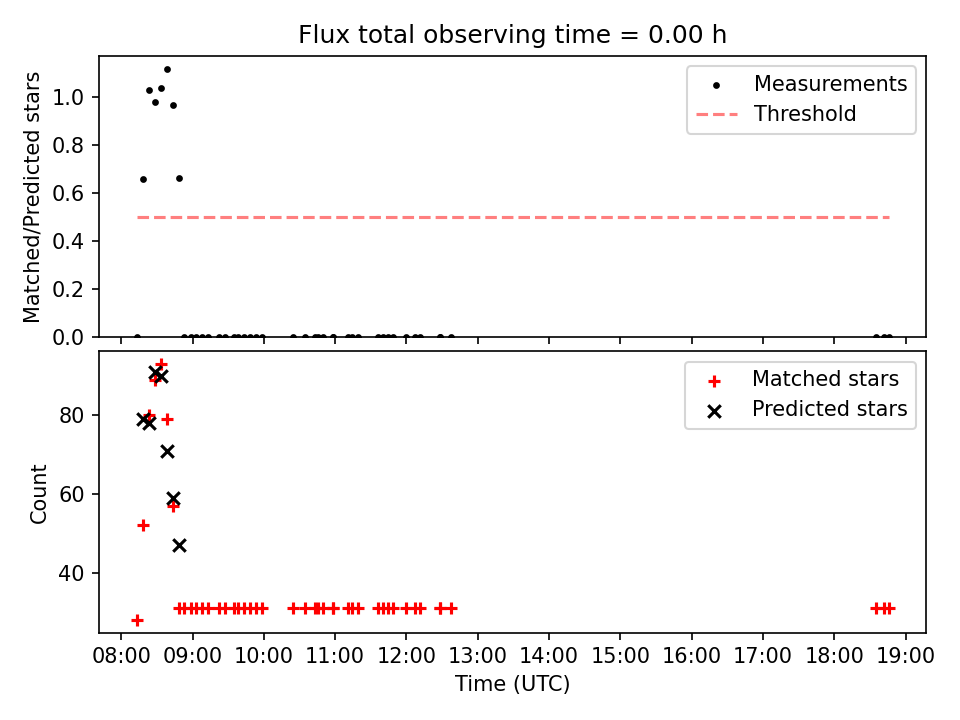 Flux total observing time = 0.00 h

Matched/Predicted stars

1.0
0.8
0.6
0.4
0.2
0.0

Measurements
Threshold

Count

80
60
40

Matched stars
Predicted stars

08:00 09:00 10:00 11:00 12:00 13:00 14:00 15:00 16:00 17:00 18:00 19:00
Time (UTC)